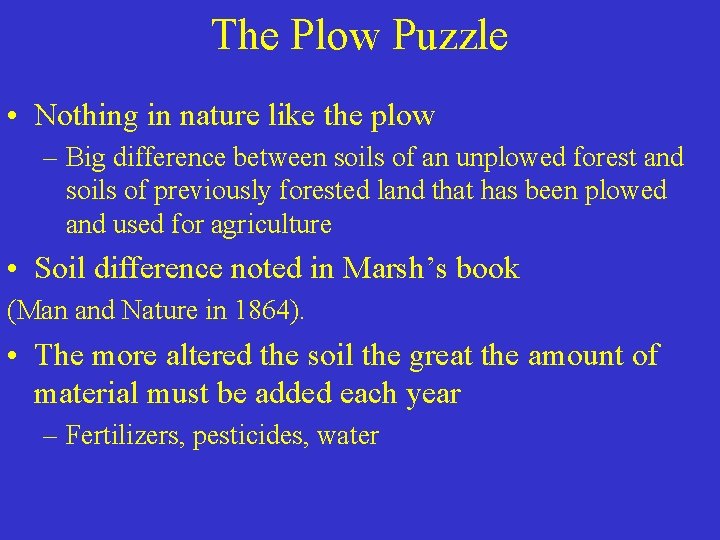 The Plow Puzzle

• Nothing in nature like the plow

– Big difference between soils of an unplowed forest and soils of previously forested land that has been plowed and used for agriculture

• Soil difference noted in Marsh's book

(Man and Nature in 1864).

• The more altered the soil the great the amount of material must be added each year

– Fertilizers, pesticides, water